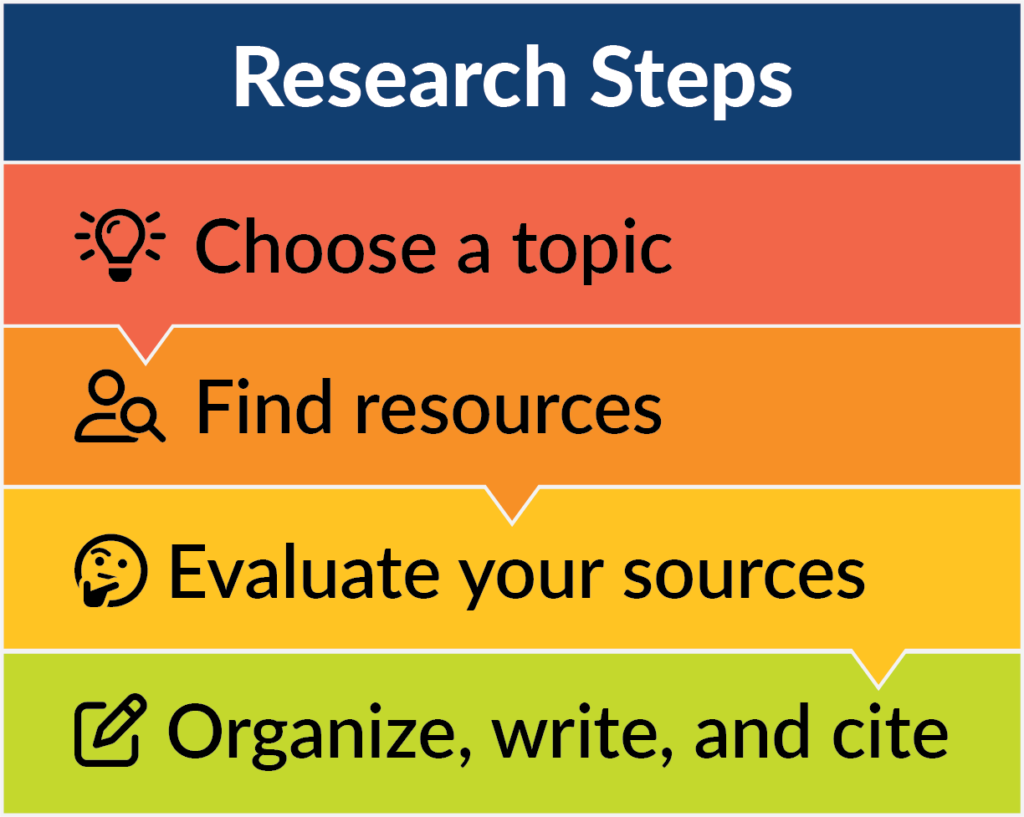 Research Steps

Choose a topic

Find resources

Evaluate your sources

Organize, write, and cite